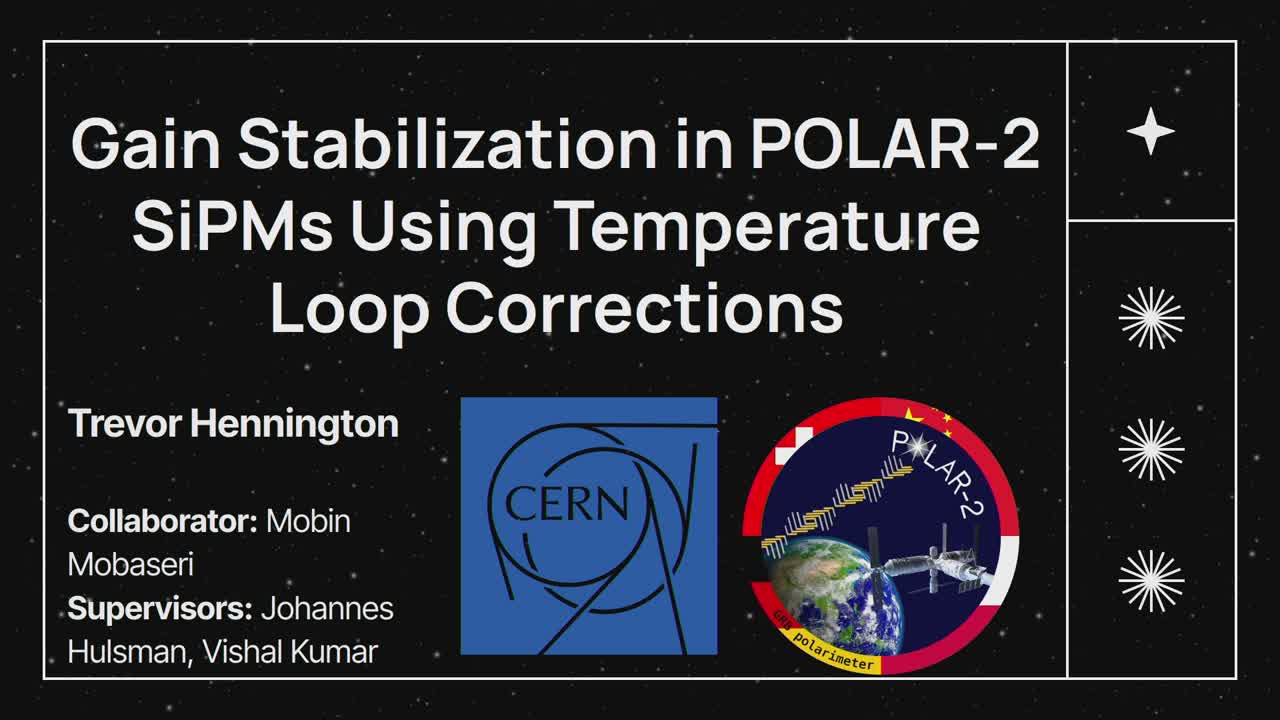 Gain Stabilization in POLAR-2 SiPMs Using Temperature Loop Corrections

Trevor Hennington

Collaborator: Mobin Mobaseri
Supervisors: Johannes Hulsman, Vishal Kumar

CERN

POLAR-2

GRB polarimeter